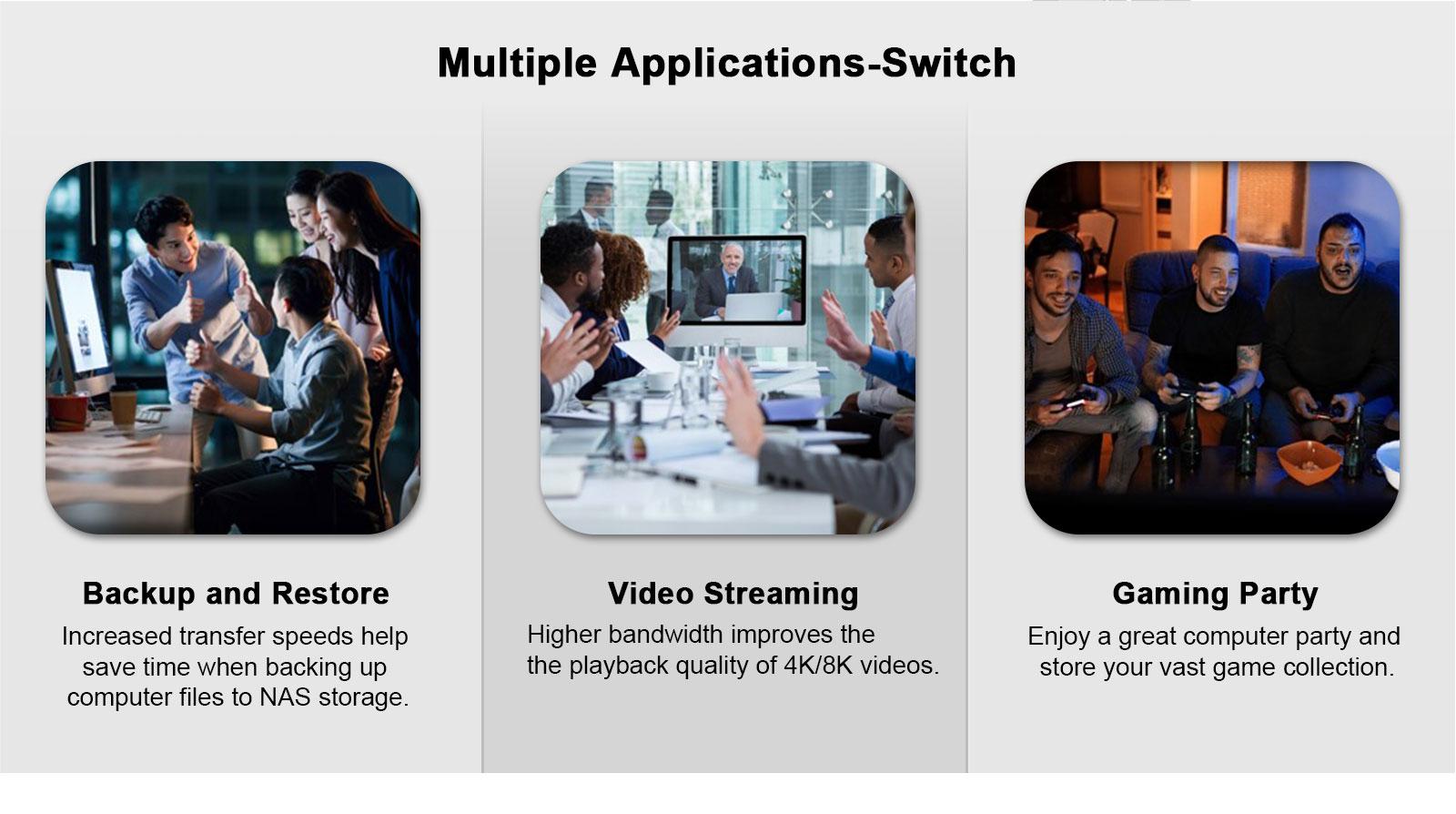 Multiple Applications-Switch

Backup and Restore

Increased transfer speeds help save time when backing up computer files to NAS storage.

Video Streaming

Higher bandwidth improves the the playback quality of 4K/8K videos.

Gaming Party

Enjoy a great computer party and store your vast game collection.